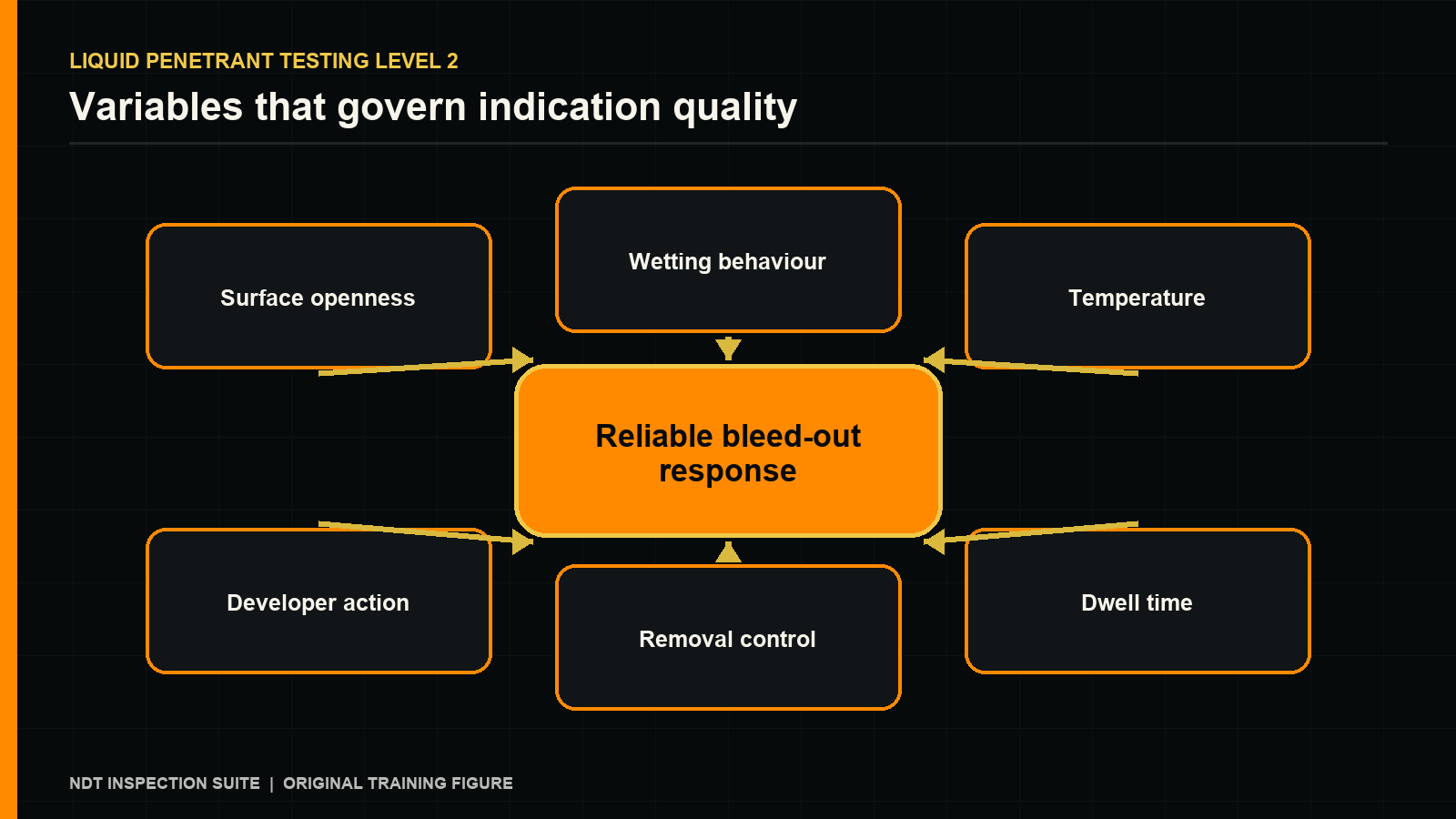 LIQUID PENETRANT TESTING LEVEL 2

Variables that govern indication quality

Surface openness

Wetting behaviour

Temperature

Reliable bleed-out response

Developer action

Removal control

Dwell time

NDT INSPECTION SUITE | ORIGINAL TRAINING FIGURE